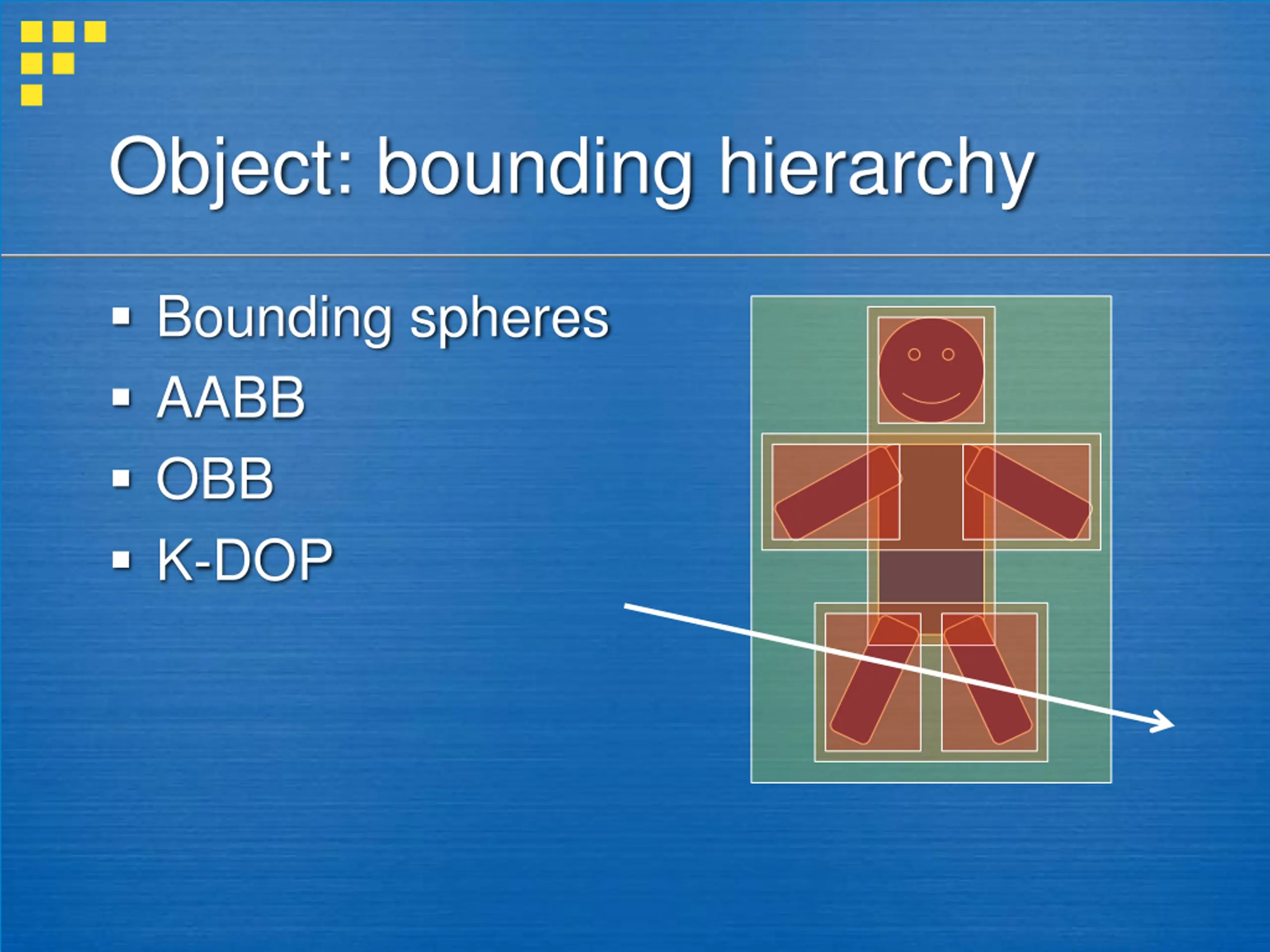 Object: bounding hierarchy

▪ Bounding spheres
▪ AABB
▪ OBB
▪ K-DOP